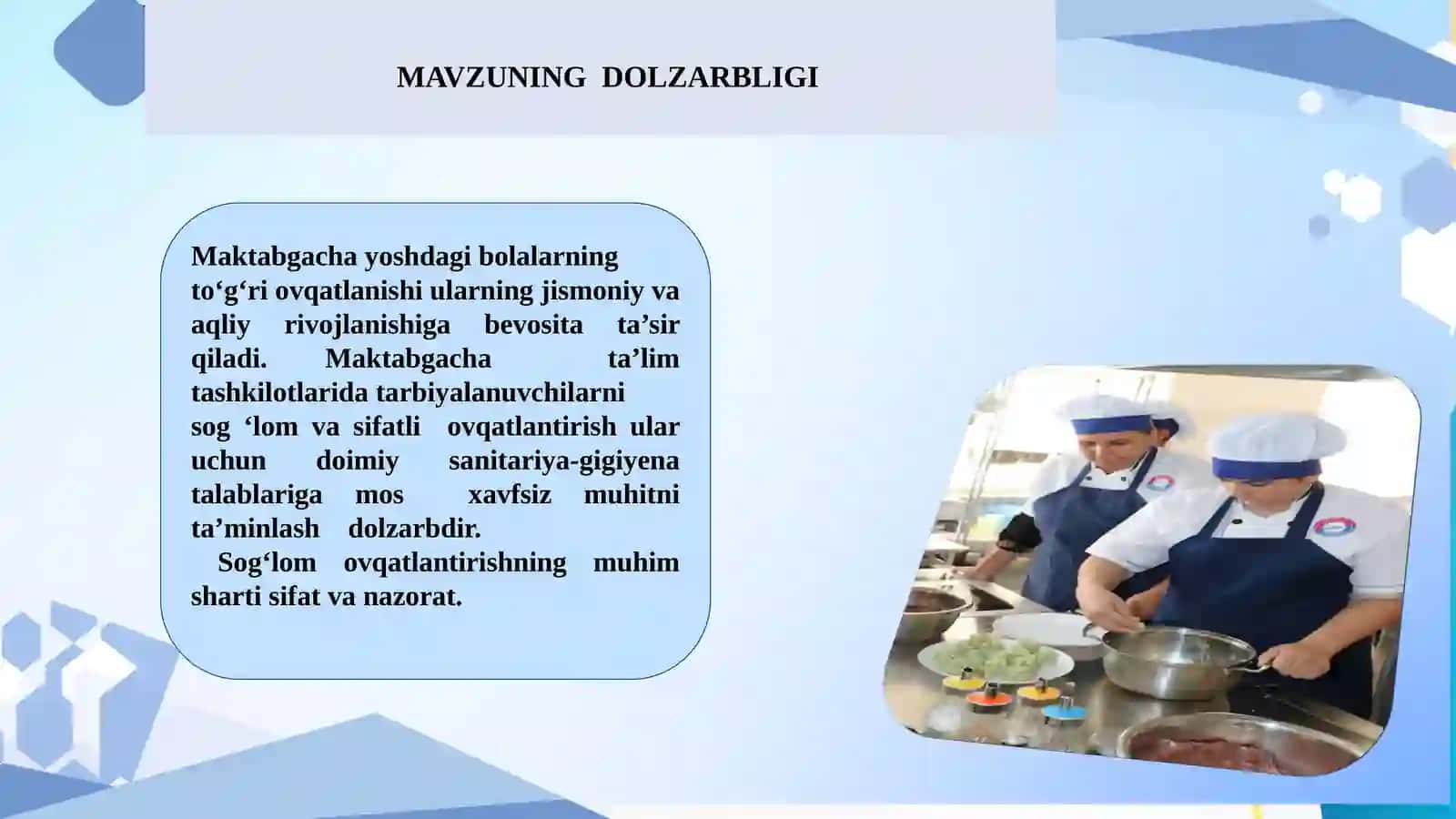 MAVZUNING DOLZARBLIGI

Maktabgacha yoshdagi bolalarning to‘g‘ri ovqatlanishi ularning jismoniy va aqliy rivojlanishiga bevosita ta’sir qiladi. Maktabgacha ta’lim tashkilotlarida tarbiyalanuvchilarni sog ‘lom va sifatli ovqatlantirish ular uchun doimiy sanitariya-gigiyena talablariga mos xavfsiz muhitni ta’minlash dolzarbdir.

Sog‘lom ovqatlantirishning muhim sharti sifat va nazorat.